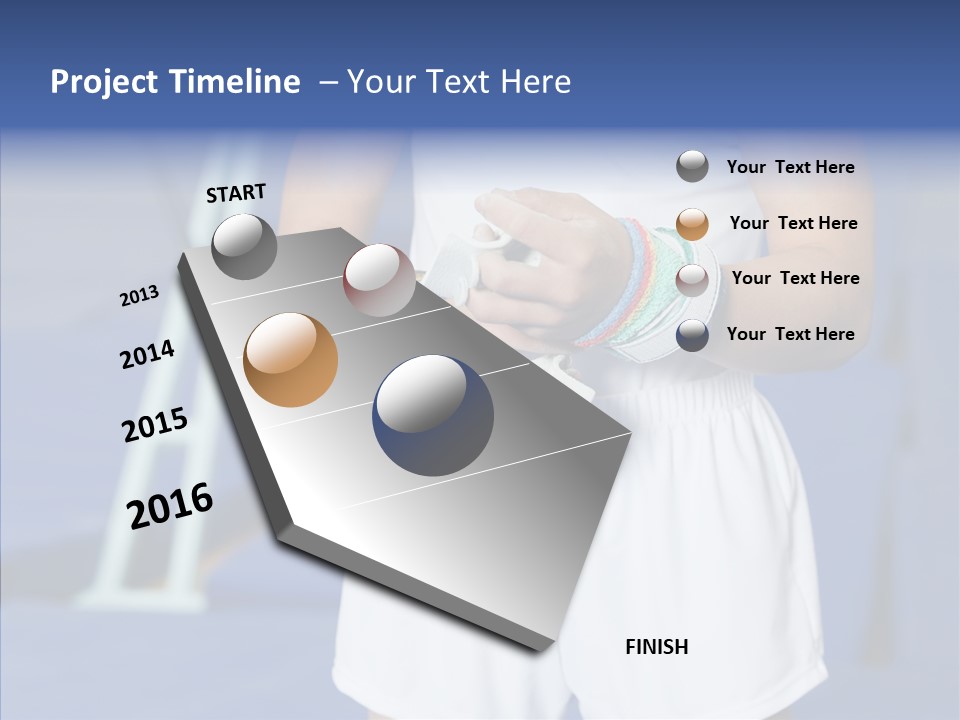 Project Timeline – Your Text Here

START

2013

2014

2015

2016

FINISH

Your Text Here

Your Text Here

Your Text Here

Your Text Here